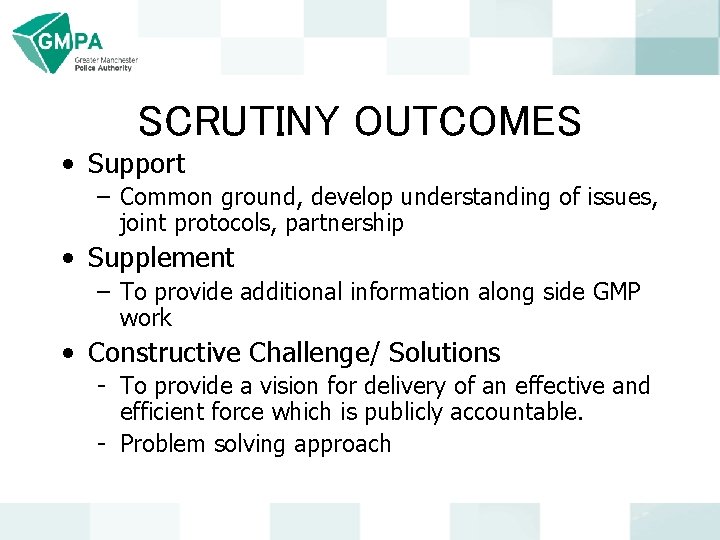 GMPA
Greater Manchester
Police Authority

SCRUTINY OUTCOMES

• Support
– Common ground, develop understanding of issues, joint protocols, partnership
• Supplement
– To provide additional information along side GMP work
• Constructive Challenge/ Solutions
- To provide a vision for delivery of an effective and efficient force which is publicly accountable.
- Problem solving approach